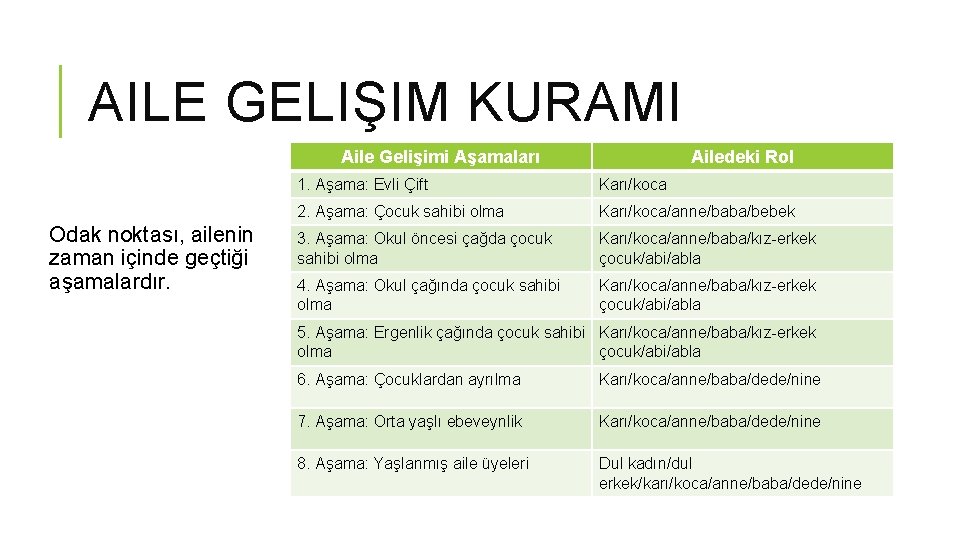 AILE GELIŞIM KURAMI

Odak noktası, ailenin zaman içinde geçtiği aşamalardır.

| Aile Gelişimi Aşamaları | Ailedeki Rol |
|---|---|
| 1. Aşama: Evli Çift | Karı/koca |
| 2. Aşama: Çocuk sahibi olma | Karı/koca/anne/baba/bebek |
| 3. Aşama: Okul öncesi çağda çocuk sahibi olma | Karı/koca/anne/baba/kız-erkek çocuk/abi/abla |
| 4. Aşama: Okul çağında çocuk sahibi olma | Karı/koca/anne/baba/kız-erkek çocuk/abi/abla |
| 5. Aşama: Ergenlik çağında çocuk sahibi olma | Karı/koca/anne/baba/kız-erkek çocuk/abi/abla |
| 6. Aşama: Çocuklardan ayrılma | Karı/koca/anne/baba/dede/nine |
| 7. Aşama: Orta yaşlı ebeveynlik | Karı/koca/anne/baba/dede/nine |
| 8. Aşama: Yaşlanmış aile üyeleri | Dul kadın/dul erkek/karı/koca/anne/baba/dede/nine |